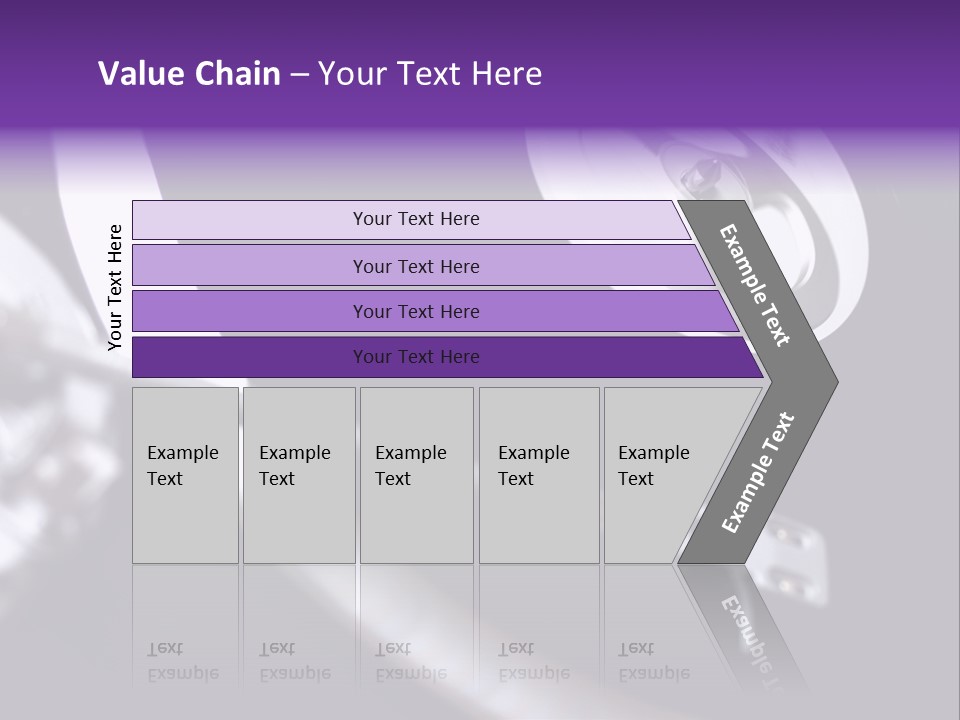 Value Chain – Your Text Here

Your Text Here

Your Text Here

Your Text Here

Your Text Here

Your Text Here

Example Text

Example Text

Example Text

Example Text

Example Text

Example Text

Example Text